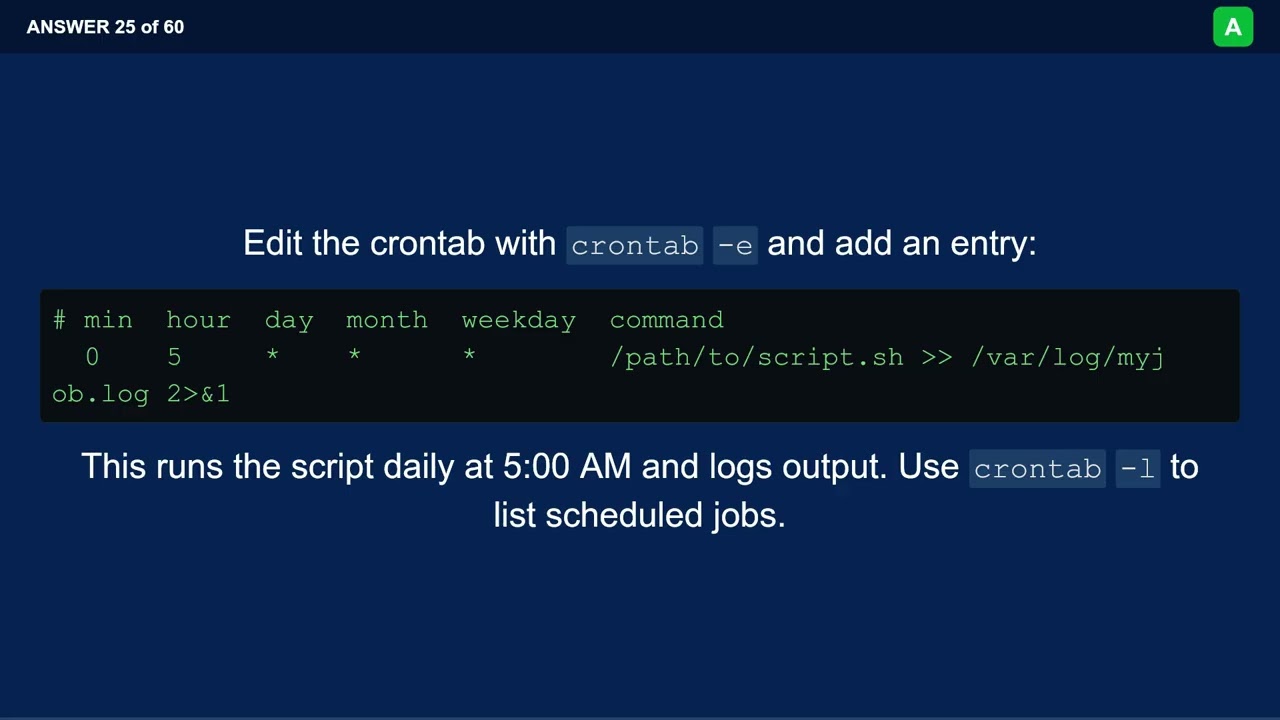 ANSWER 25 of 60

A

Edit the crontab with crontab -e and add an entry:

# min hour day month weekday command
0 5 * * * /path/to/script.sh >> /var/log/myjob.log 2>&1

This runs the script daily at 5:00 AM and logs output. Use crontab -l to list scheduled jobs.